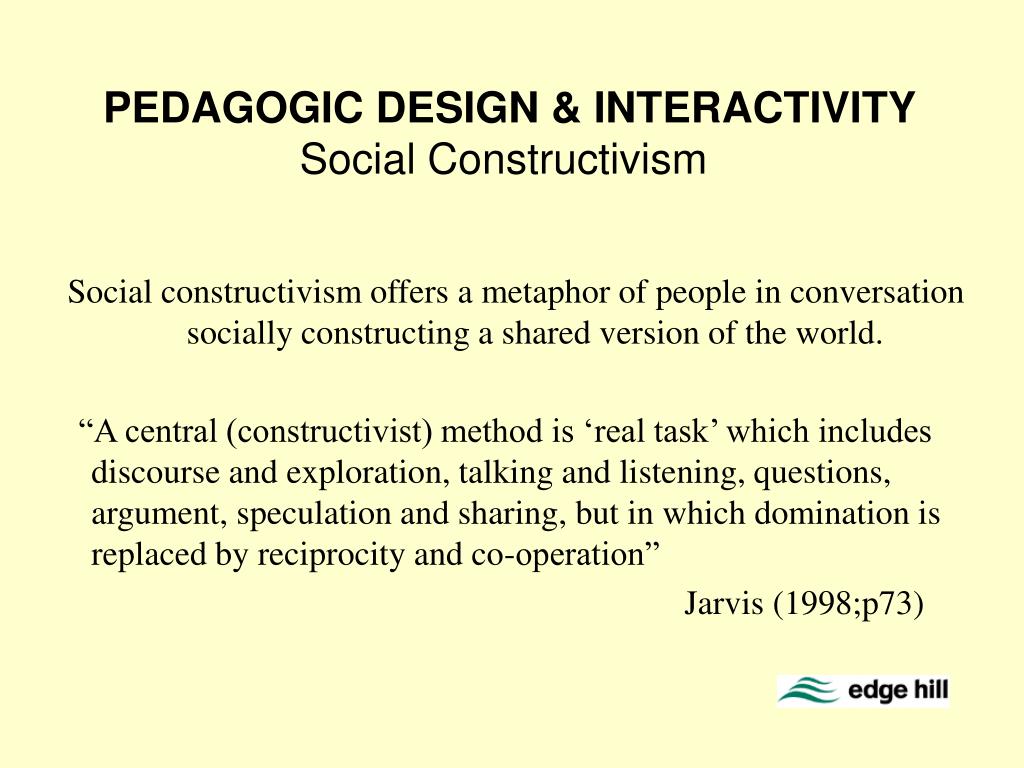 PEDAGOGIC DESIGN & INTERACTIVITY
Social Constructivism

Social constructivism offers a metaphor of people in conversation socially constructing a shared version of the world.

“A central (constructivist) method is ‘real task’ which includes discourse and exploration, talking and listening, questions, argument, speculation and sharing, but in which domination is replaced by reciprocity and co-operation”

Jarvis (1998;p73)

edge hill